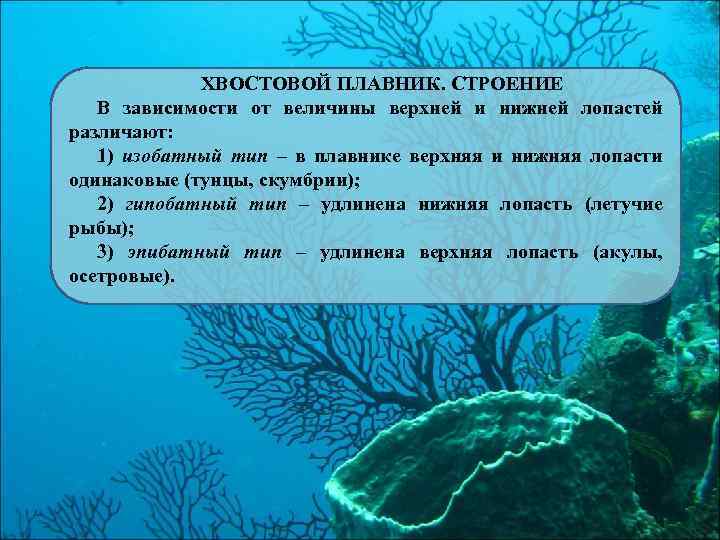 ХВОСТОВОЙ ПЛАВНИК. СТРОЕНИЕ

В зависимости от величины верхней и нижней лопастей различают:

1) изобатный тип – в плавнике верхняя и нижняя лопасти одинаковые (тунцы, скумбрии);

2) гипобатный тип – удлинена нижняя лопасть (летучие рыбы);

3) эпибатный тип – удлинена верхняя лопасть (акулы, осетровые).